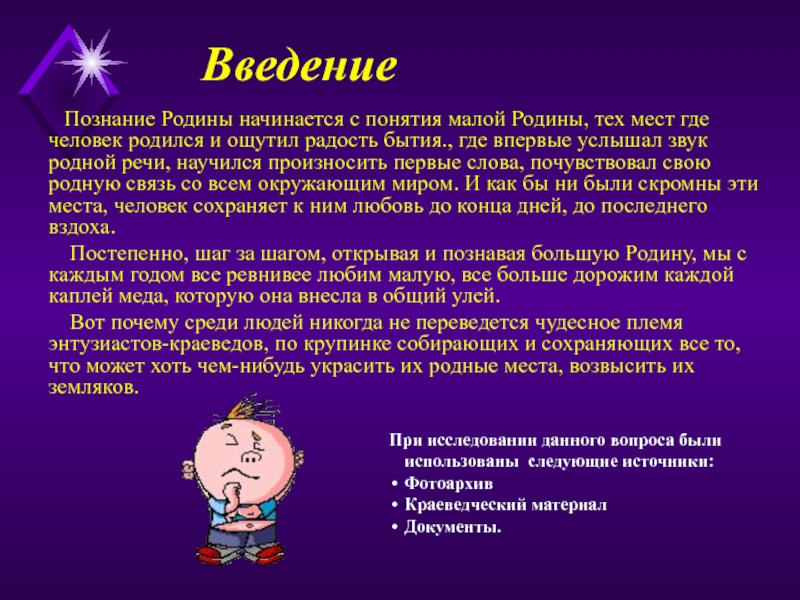 Введение

Познание Родины начинается с понятия малой Родины, тех мест где человек родился и ощутил радость бытия., где впервые услышал звук родной речи, научился произносить первые слова, почувствовал свою родную связь со всем окружающим миром. И как бы ни были скромны эти места, человек сохраняет к ним любовь до конца дней, до последнего вздоха.

Постепенно, шаг за шагом, открывая и познавая большую Родину, мы с каждым годом все ревнивее любим малую, все больше дорожим каждой каплей меда, которую она внесла в общий улей.

Вот почему среди людей никогда не переведется чудесное племя энтузиастов-краеведов, по крупинке собирающих и сохраняющих все то, что может хоть чем-нибудь украсить их родные места, возвысить их земляков.

При исследовании данного вопроса были использованы следующие источники:
• Фотоархив
• Краеведческий материал
• Документы.